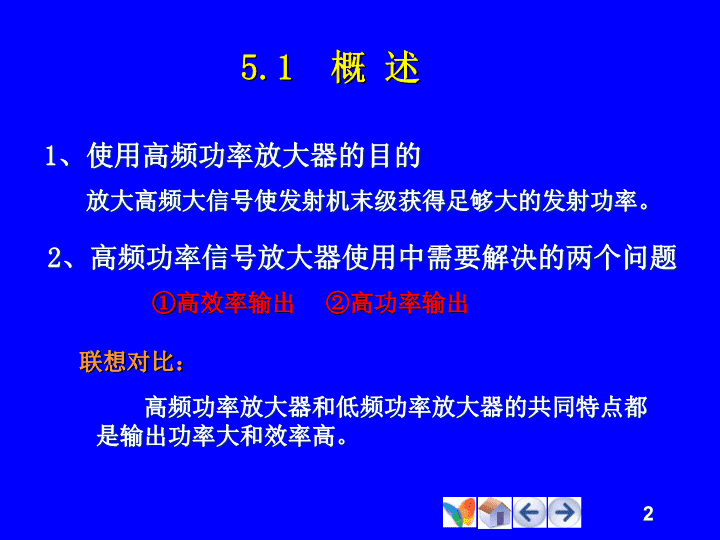 5.1 概 述

1、使用高频功率放大器的目的

放大高频大信号使发射机末级获得足够大的发射功率。

2、高频功率信号放大器使用中需要解决的两个问题

①高效率输出 ②高功率输出

联想对比：

高频功率放大器和低频功率放大器的共同特点都是输出功率大和效率高。

2